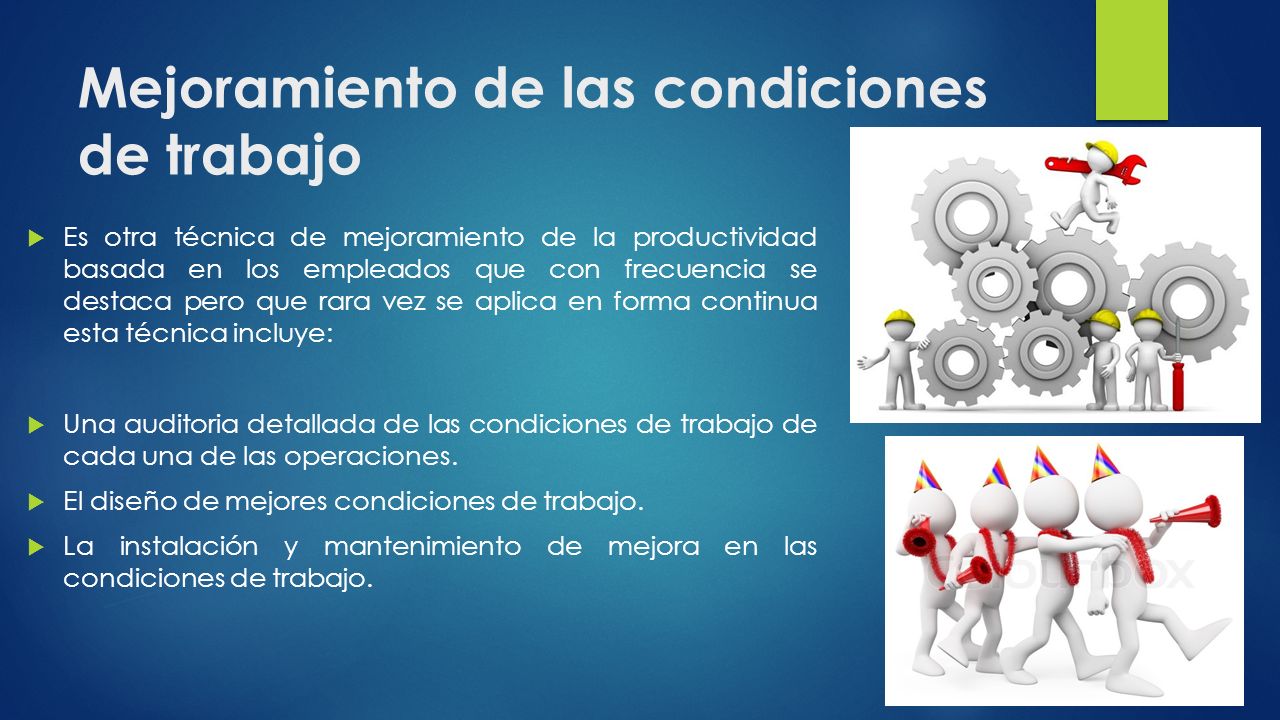 Mejoramiento de las condiciones de trabajo

Es otra técnica de mejoramiento de la productividad basada en los empleados que con frecuencia se destaca pero que rara vez se aplica en forma continua esta técnica incluye:

Una auditoria detallada de las condiciones de trabajo de cada una de las operaciones.

El diseño de mejores condiciones de trabajo.

La instalación y mantenimiento de mejora en las condiciones de trabajo.